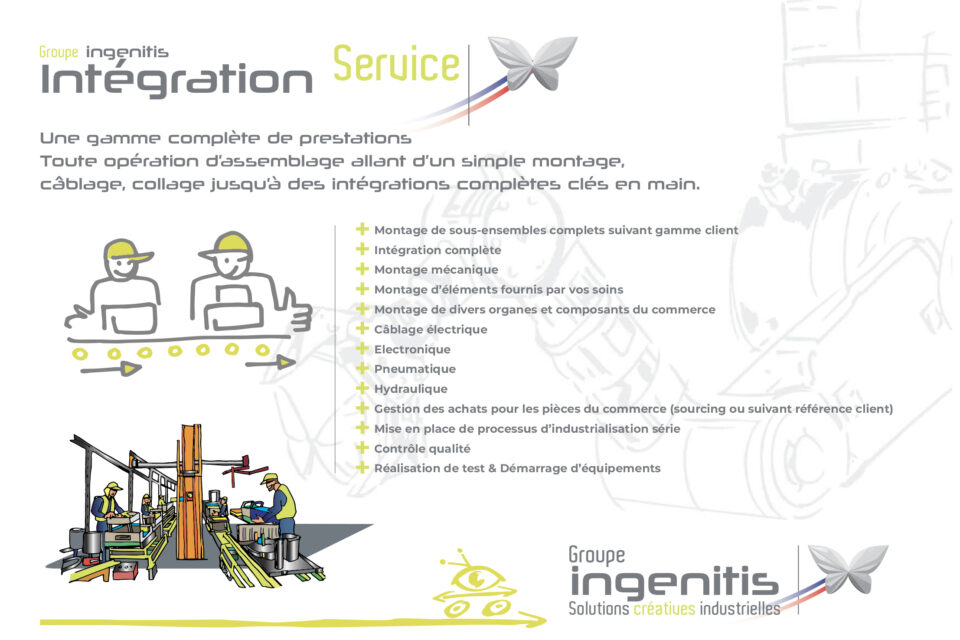 Groupe ingenitis
Intégration Service

Une gamme complète de prestations
Toute opération d'assemblage allant d'un simple montage, câblage, collage jusqu'à des intégrations complètes clés en main.

Montage de sous-ensembles complets suivant gamme client
Intégration complète
Montage mécanique
Montage d'éléments fournis par vos soins
Montage de divers organes et composants du commerce
Câblage électrique
Electronique
Pneumatique
Hydraulique
Gestion des achats pour les pièces du commerce (sourcing ou suivant référence client)
Mise en place de processus d'industrialisation série
Contrôle qualité
Réalisation de test & Démarrage d'équipements

Groupe
ingenitis
Solutions créatives industrielles